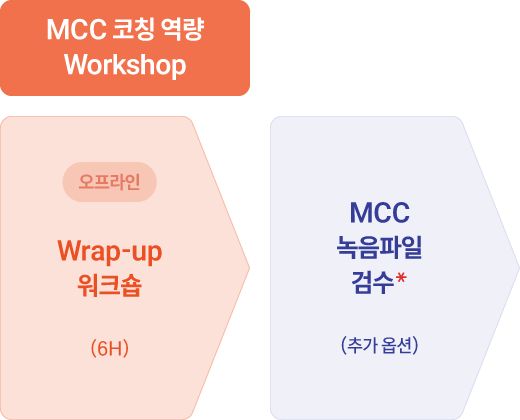 MCC 코칭 역량 Workshop

오프라인

Wrap-up 워크숍

(6H)

MCC 녹음파일 검수*

(추가 옵션)